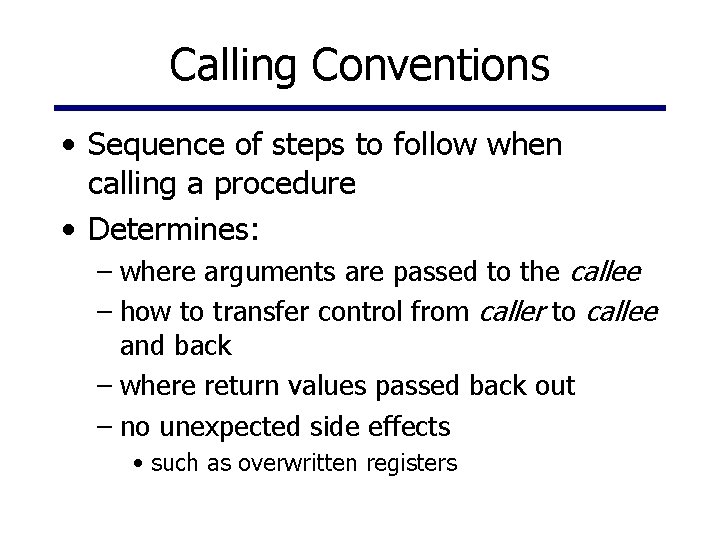 Calling Conventions

• Sequence of steps to follow when calling a procedure

• Determines:

– where arguments are passed to the callee

– how to transfer control from caller to callee and back

– where return values passed back out

– no unexpected side effects

• such as overwritten registers